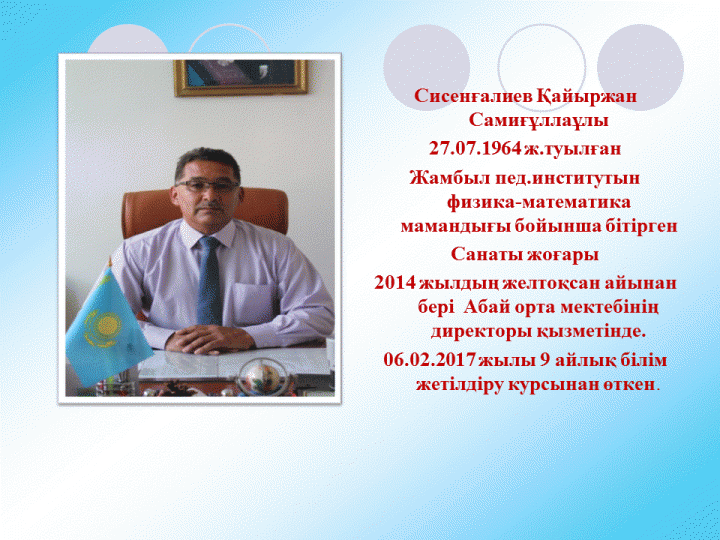 Сисенғалиев Қайыржан Самиғұллаұлы

27.07.1964 ж.туылған

Жамбыл пед.институтын физика-математика мамандығы бойынша бітірген

Санаты жоғары

2014 жылдың желтоқсан айынан бері Абай орта мектебінің директоры қызметінде.

06.02.2017 жылы 9 айлық білім жетілдіру курсынан өткен.